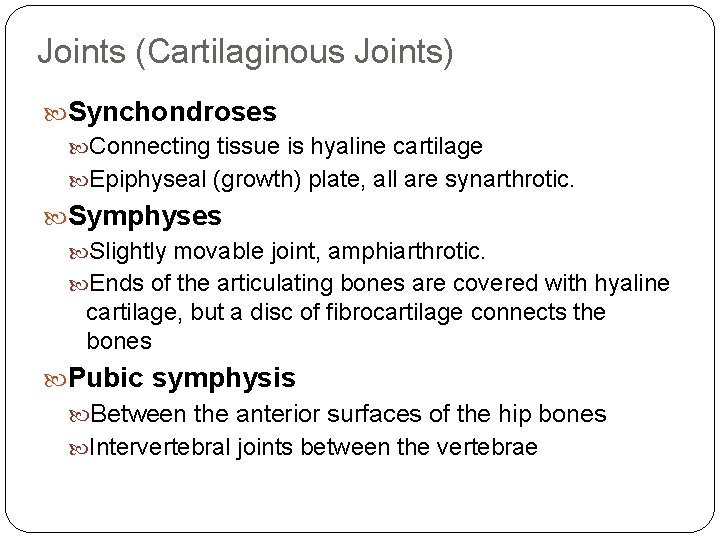 Joints (Cartilaginous Joints)

Synchondroses

Connecting tissue is hyaline cartilage

Epiphyseal (growth) plate, all are synarthrotic.

Symphyses

Slightly movable joint, amphiarthrotic.

Ends of the articulating bones are covered with hyaline cartilage, but a disc of fibrocartilage connects the bones

Pubic symphysis

Between the anterior surfaces of the hip bones

Intervertebral joints between the vertebrae